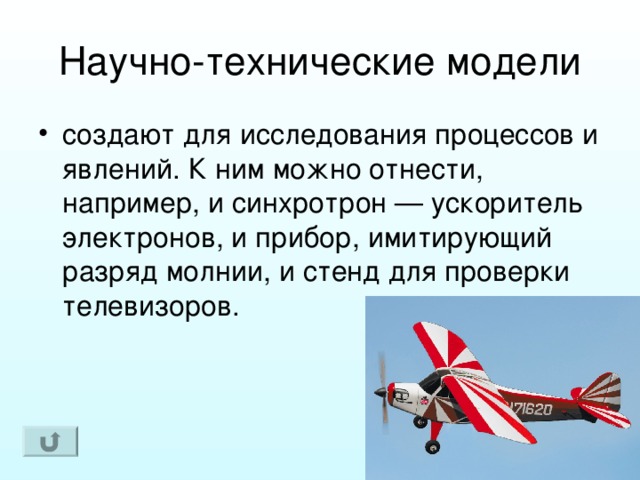 Научно-технические модели

• создают для исследования процессов и явлений. К ним можно отнести, например, и синхротрон — ускоритель электронов, и прибор, имитирующий разряд молнии, и стенд для проверки телевизоров.

171620